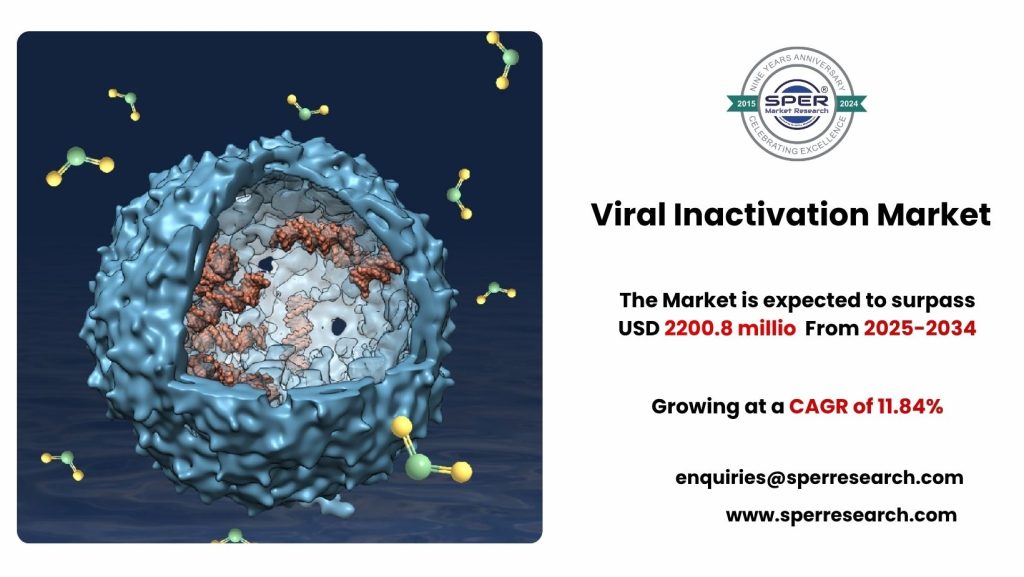 NINE YEARS ANNIVERSARY
2015 SPER Market Research 2024
CELEBRATING EXCELLENCE

Viral Inactivation Market

The Market is expected to surpass USD 2200.8 millio From 2025-2034

Growing at a CAGR of 11.84%

enquiries@sperresearch.com

www.sperresearch.com